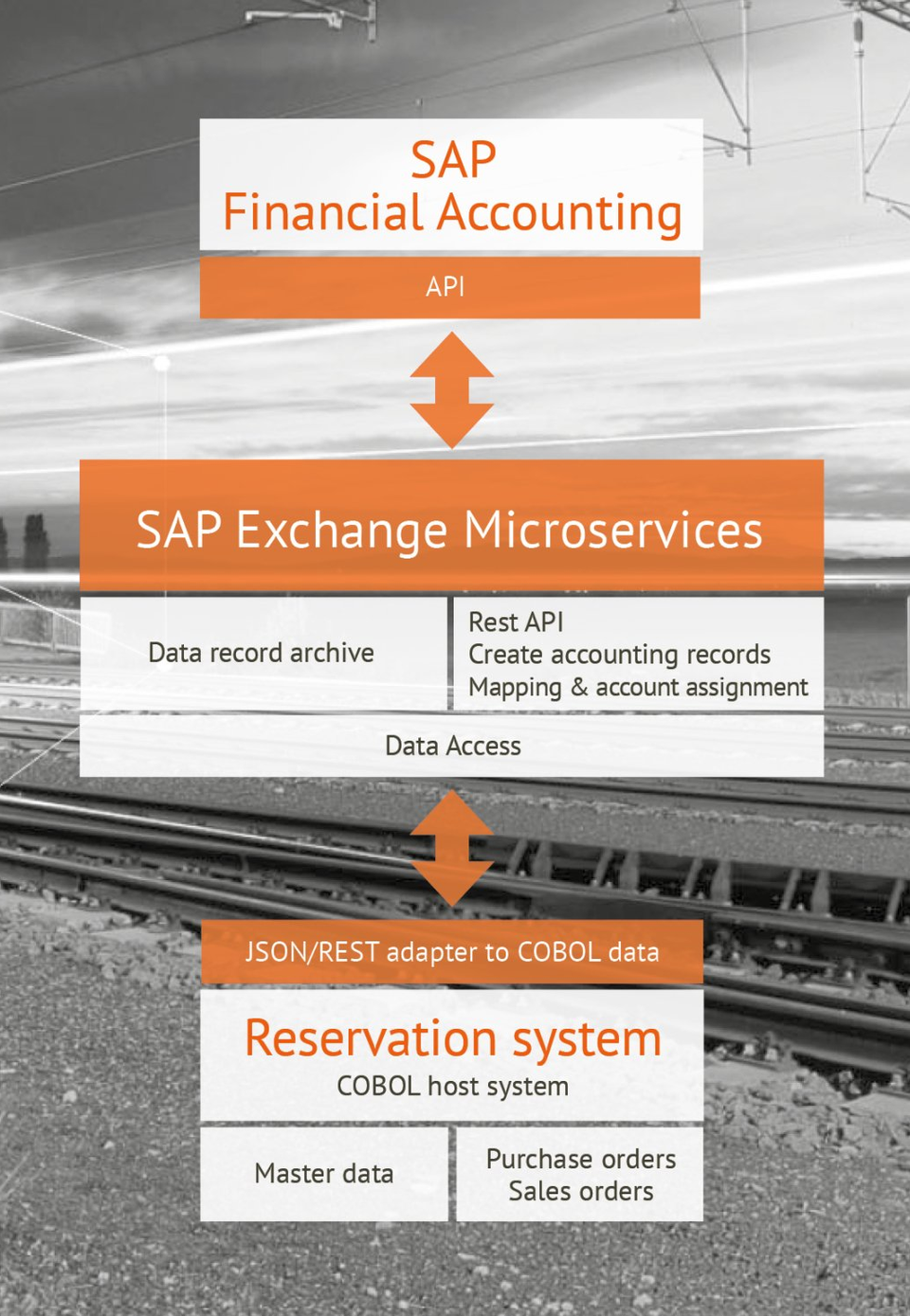 SAP
Financial Accounting

API

SAP Exchange Microservices

Data record archive

Rest API
Create accounting records
Mapping & account assignment

Data Access

JSON/REST adapter to COBOL data

Reservation system
COBOL host system

Master data

Purchase orders
Sales orders